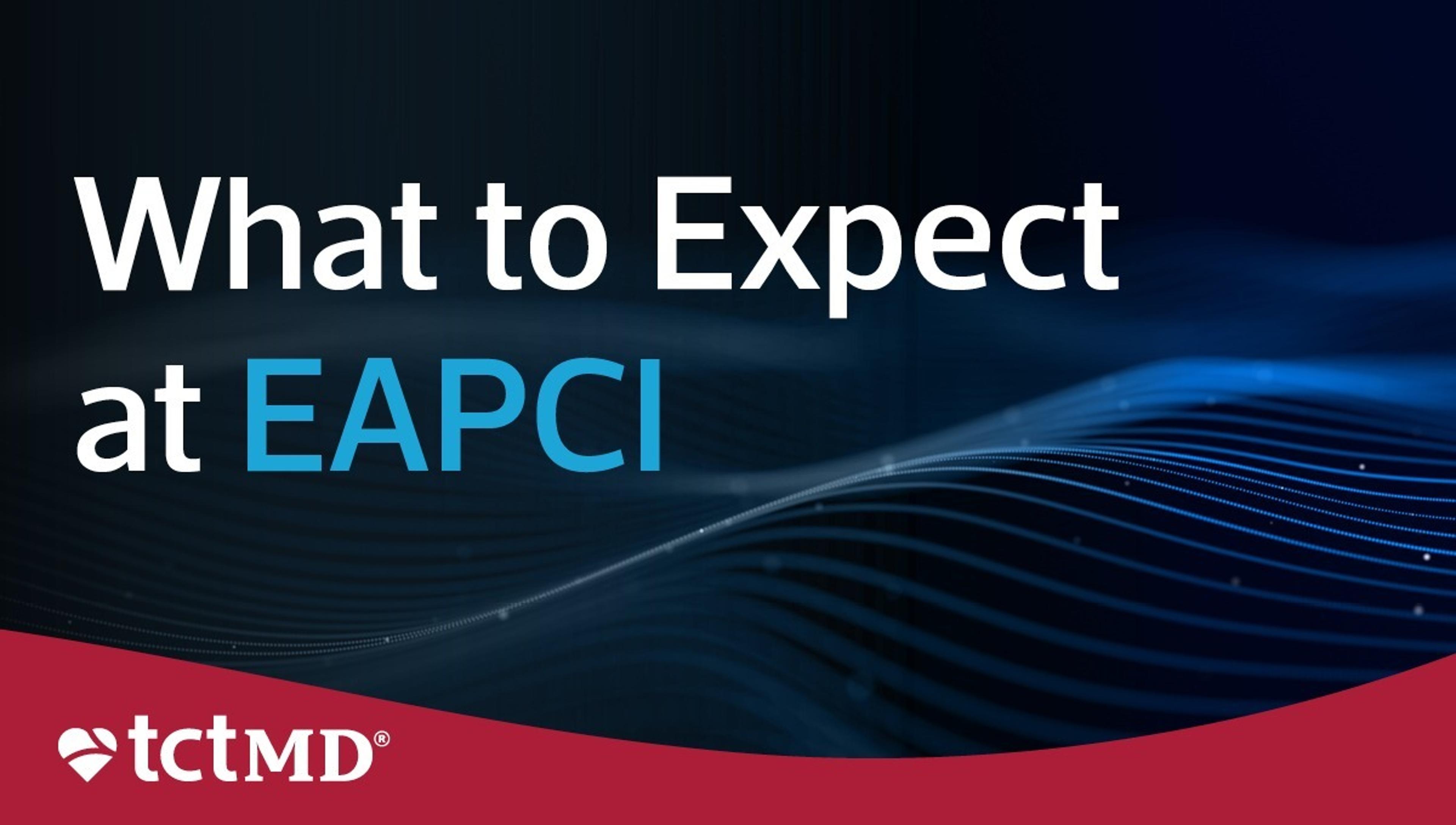 What to Expect at EAPCI

tctMD®